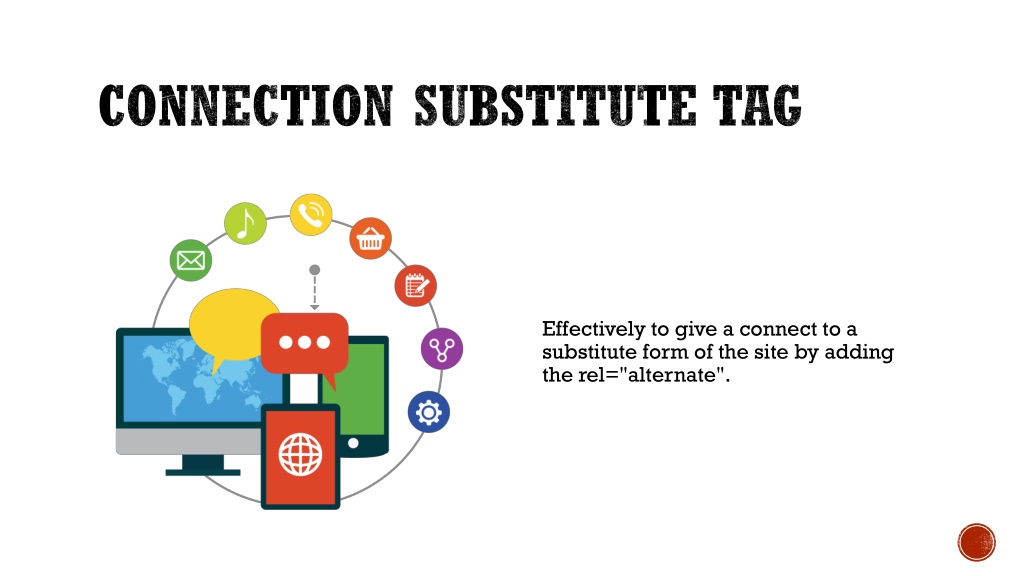 CONNECTION SUBSTITUTE TAG

Effectively to give a connect to a substitute form of the site by adding the rel="alternate".